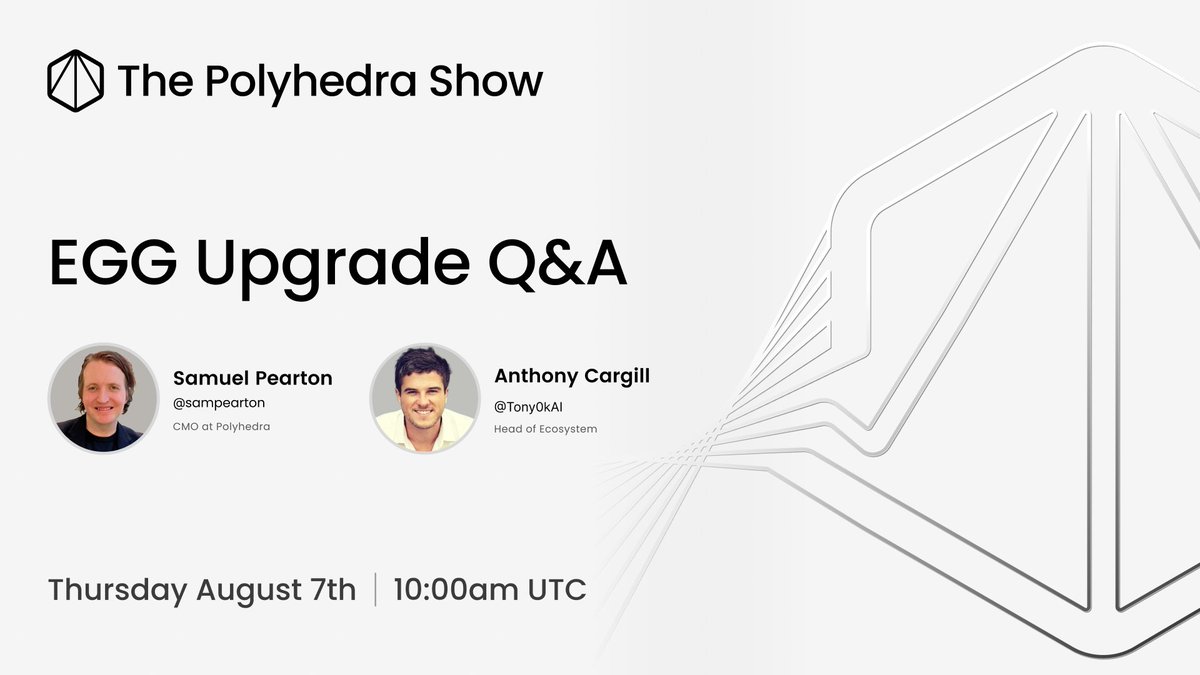 The Polyhedra Show

EGG Upgrade Q&A

Samuel Pearton
@sampearton
CMO at Polyhedra

Anthony Cargill
@Tony0kAI
Head of Ecosystem

Thursday August 7th | 10:00am UTC